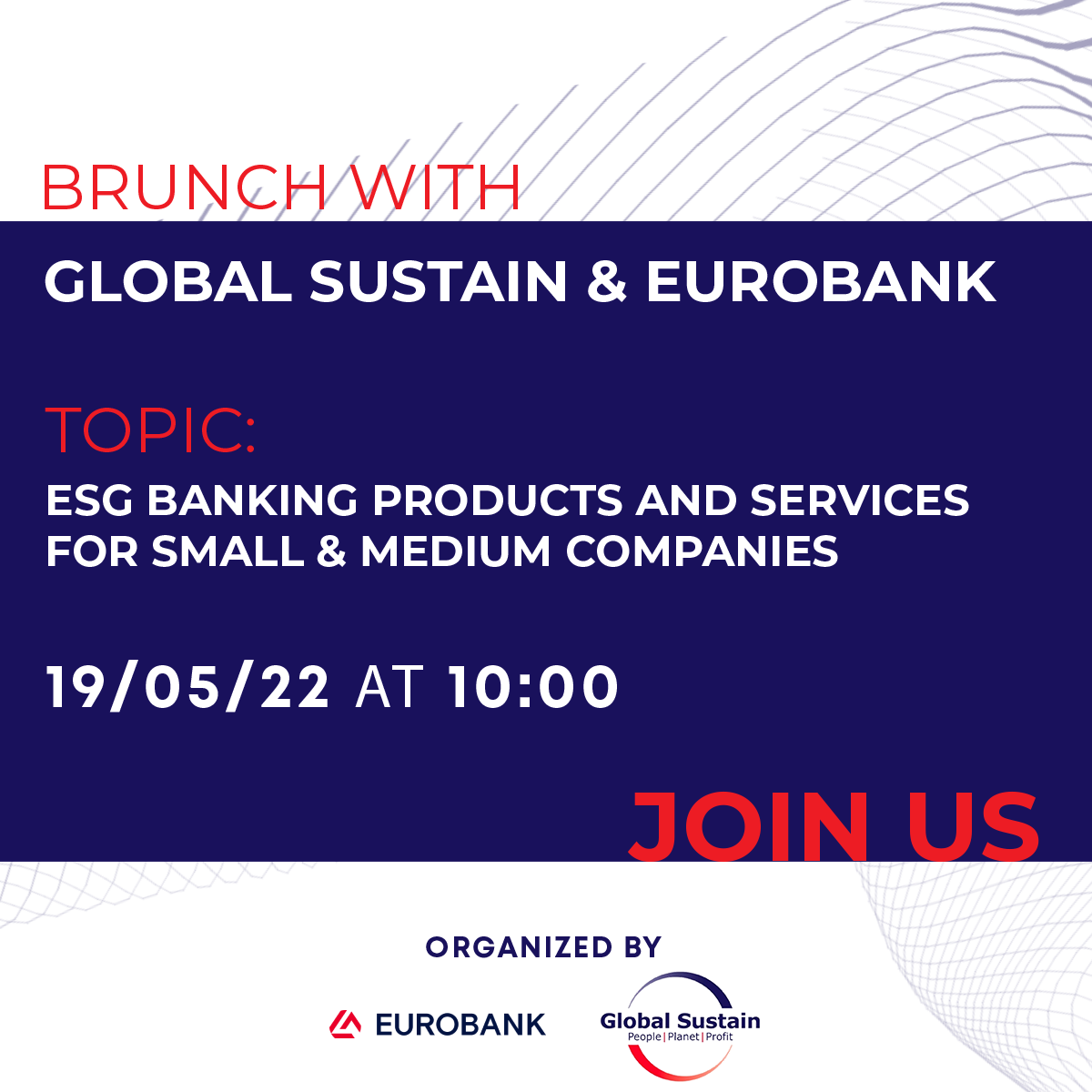 BRUNCH WITH

GLOBAL SUSTAIN & EUROBANK

TOPIC:

ESG BANKING PRODUCTS AND SERVICES FOR SMALL & MEDIUM COMPANIES

19/05/22 AT 10:00

JOIN US

ORGANIZED BY

EUROBANK

Global Sustain
People | Planet | Profit